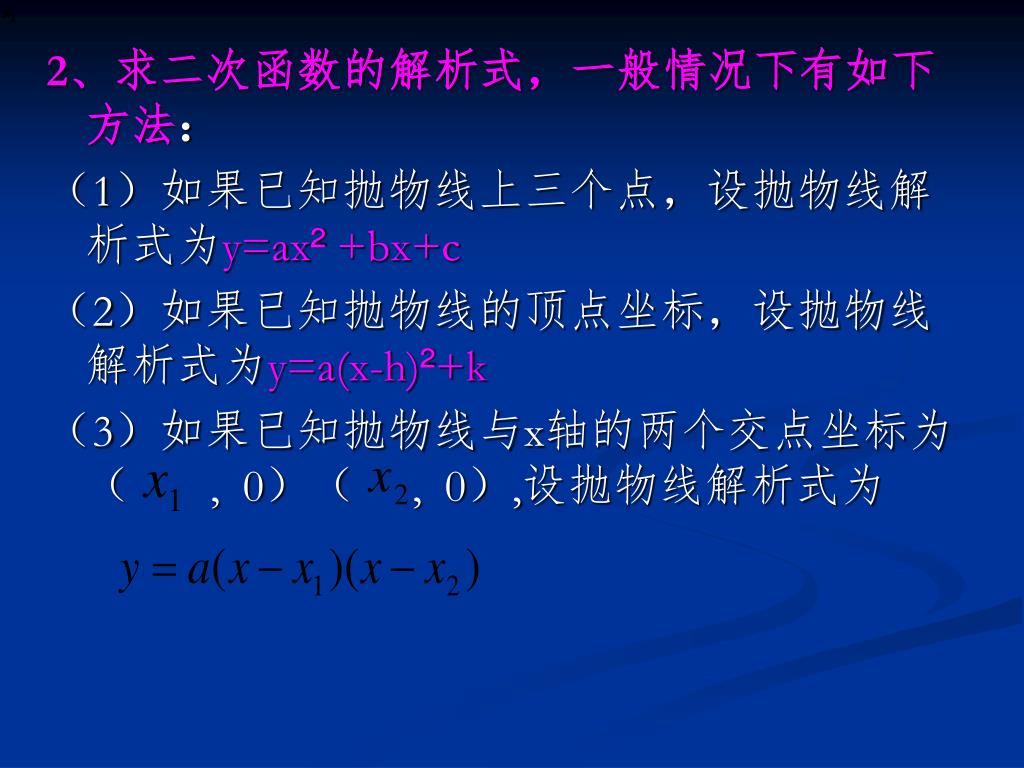 2、求二次函数的解析式，一般情况下有如下方法：

（1）如果已知抛物线上三个点，设抛物线解析式为$y=ax^2+bx+c$

（2）如果已知抛物线的顶点坐标，设抛物线解析式为$y=a(x-h)^2+k$

（3）如果已知抛物线与x轴的两个交点坐标为（$x_1$，0）（$x_2$, 0）,设抛物线解析式为

$y=a(x-x_1)(x-x_2)$